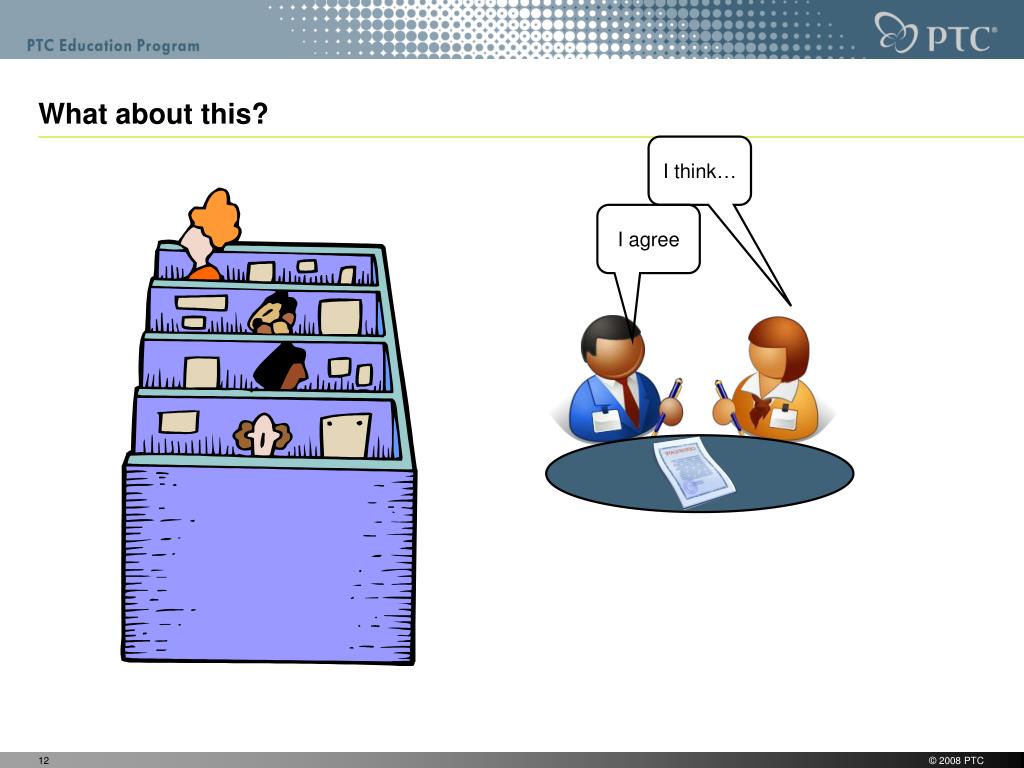 PTC Education Program

PTC®

What about this?

I think…

I agree

12

© 2008 PTC